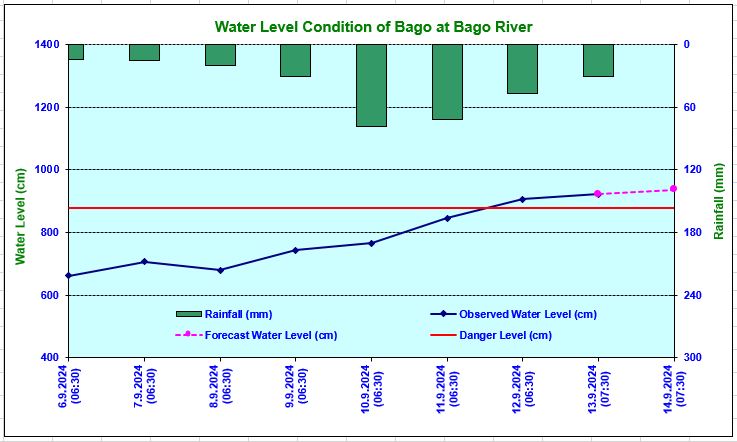 Water Level Condition of Bago at Bago River

Water Level (cm)

1400
1200
1000
800
600
400

Rainfall (mm)

0
60
120
180
240
300

Rainfall (mm)
Observed Water Level (cm)
Forecast Water Level (cm)
Danger Level (cm)

6.9.2024 (06:30)
7.9.2024 (06:30)
8.9.2024 (06:30)
9.9.2024 (06:30)
10.9.2024 (06:30)
11.9.2024 (06:30)
12.9.2024 (06:30)
13.9.2024 (07:30)
14.9.2024 (07:30)